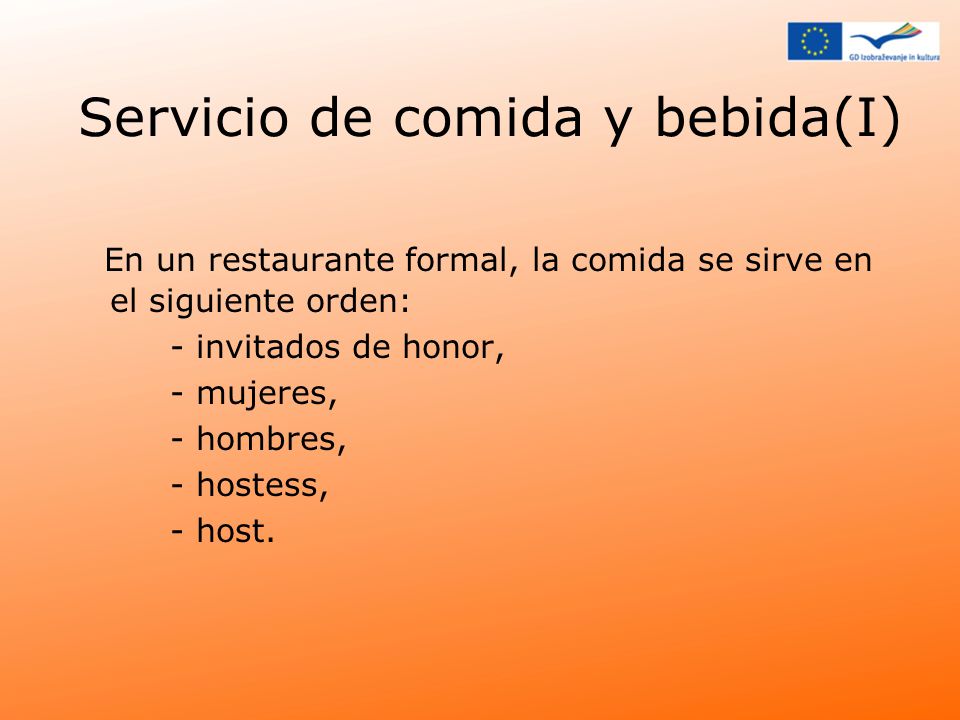 GD Izobraževanje in kultura

Servicio de comida y bebida(I)

En un restaurante formal, la comida se sirve en el siguiente orden:
- invitados de honor,
- mujeres,
- hombres,
- hostess,
- host.